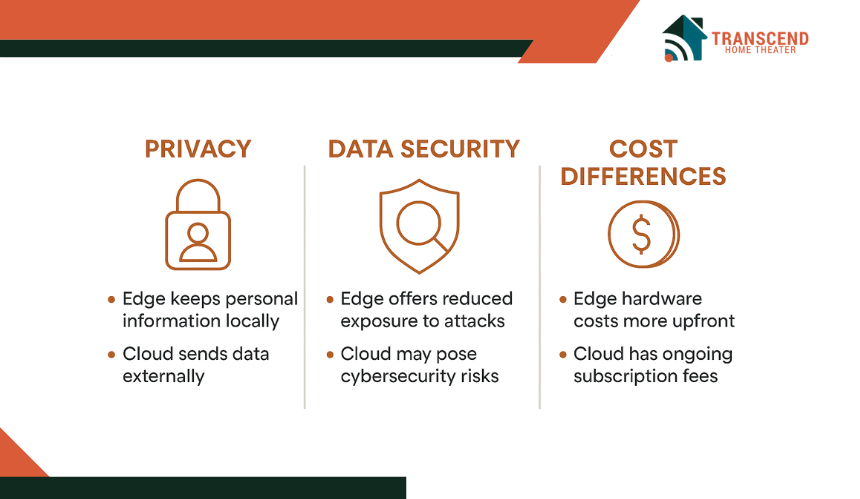 TRANSCEND
HOME THEATER

PRIVACY

• Edge keeps personal information locally
• Cloud sends data externally

DATA SECURITY

• Edge offers reduced exposure to attacks
• Cloud may pose cybersecurity risks

COST DIFFERENCES

$

• Edge hardware costs more upfront
• Cloud has ongoing subscription fees